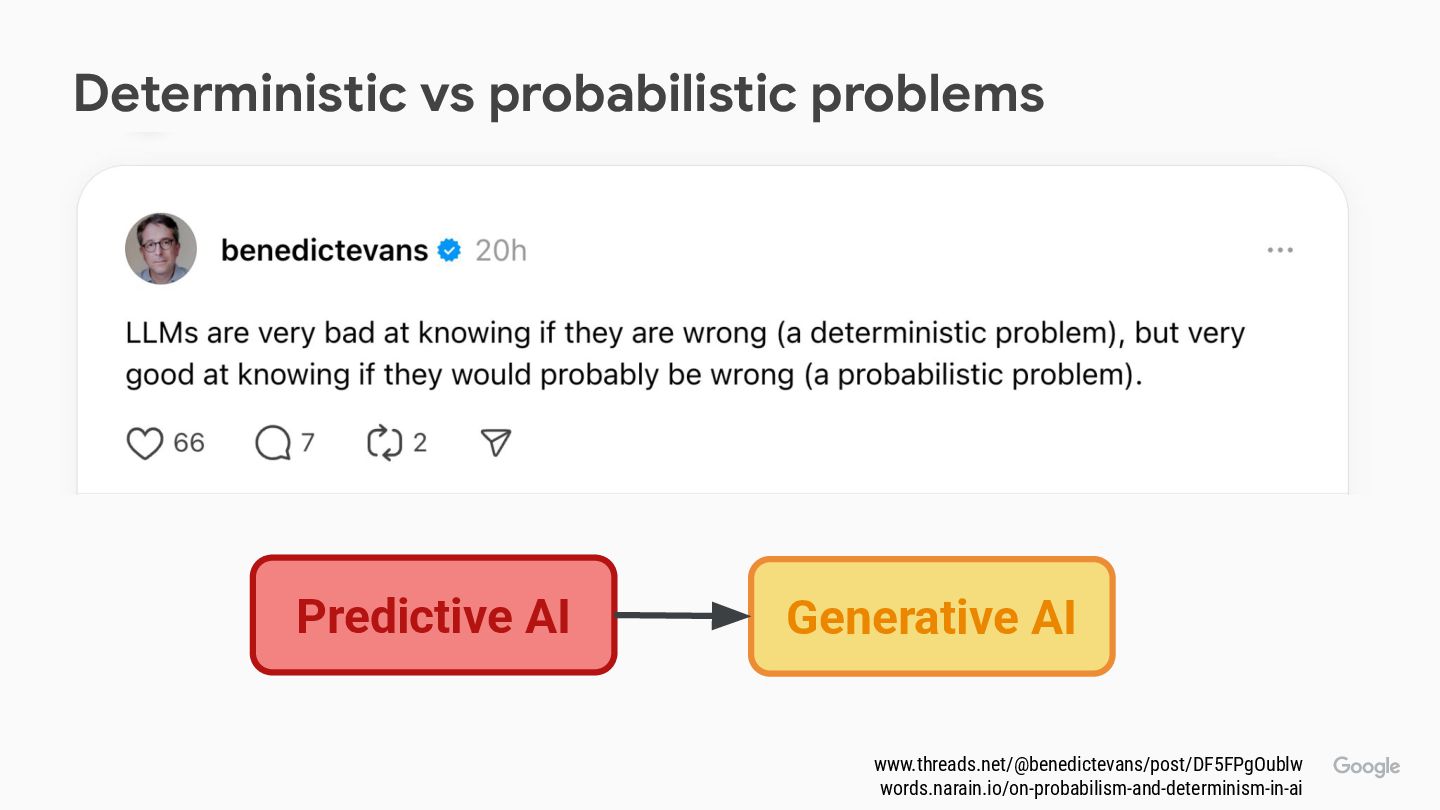 Deterministic vs probabilistic problems

benedictevans 20h

LLMs are very bad at knowing if they are wrong (a deterministic problem), but very good at knowing if they would probably be wrong (a probabilistic problem).

66 7 2

Predictive AI

Generative AI

www.threads.net/@benedictevans/post/DF5FPgOublw
words.narain.io/on-probabilism-and-determinism-in-ai

Google